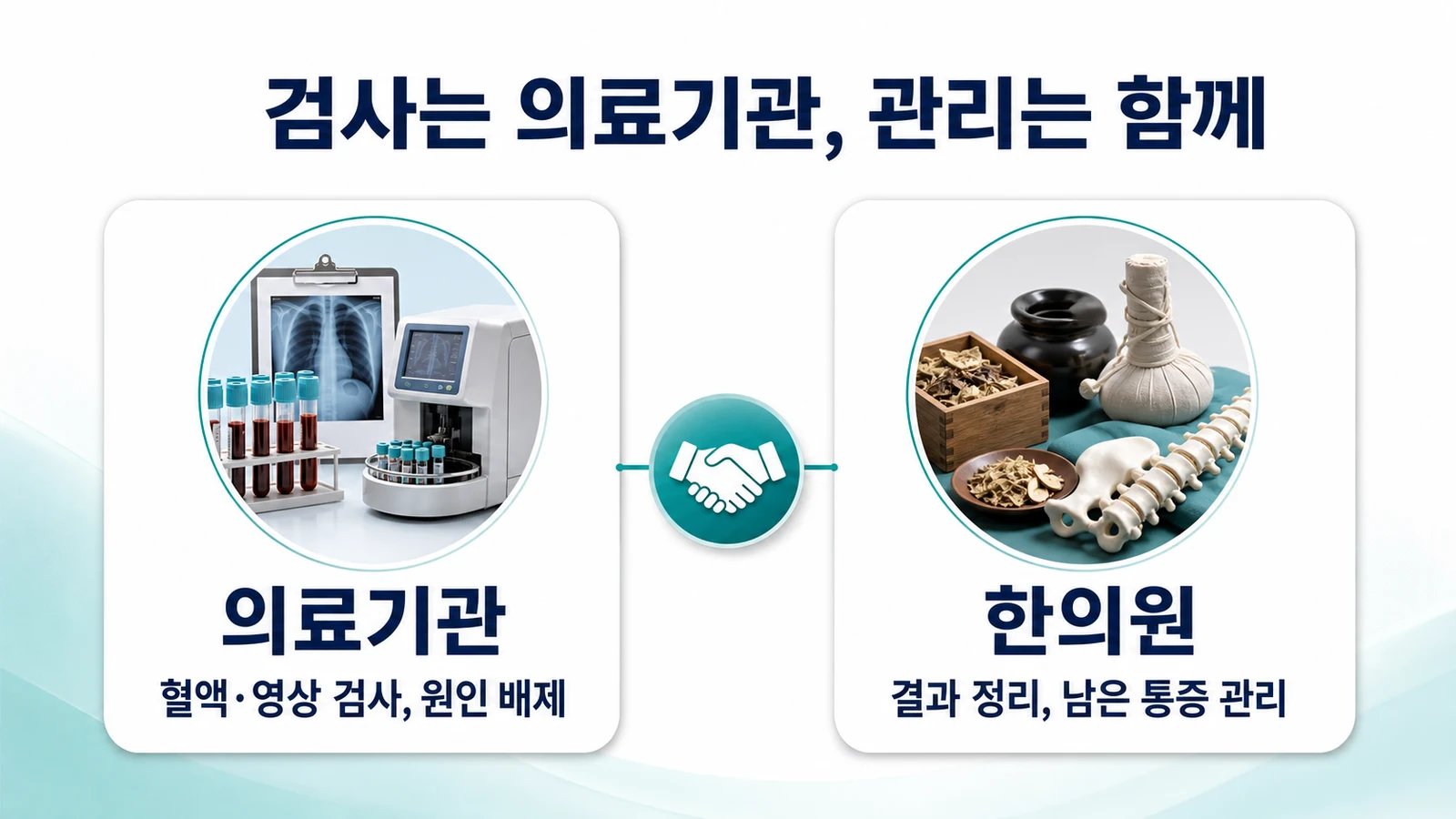 검사는 의료기관, 관리는 함께

의료기관
혈액·영상 검사, 원인 배제

한의원
결과 정리, 남은 통증 관리